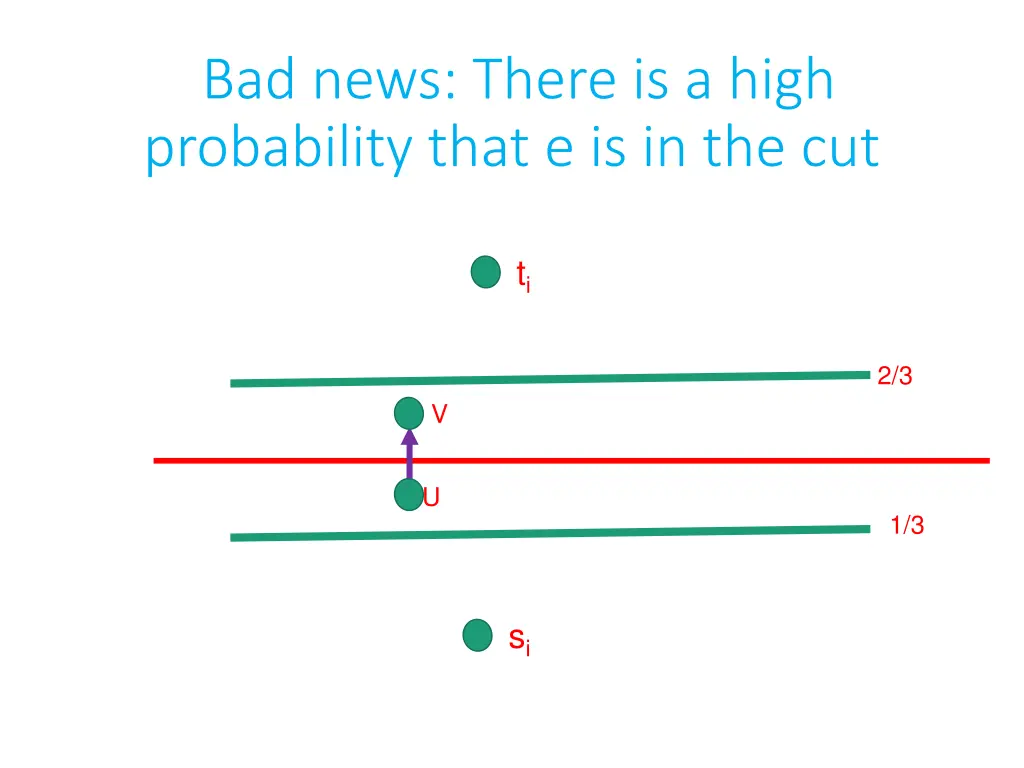 Bad news: There is a high probability that e is in the cut

$t_i$

2/3

V

U

1/3

$s_i$